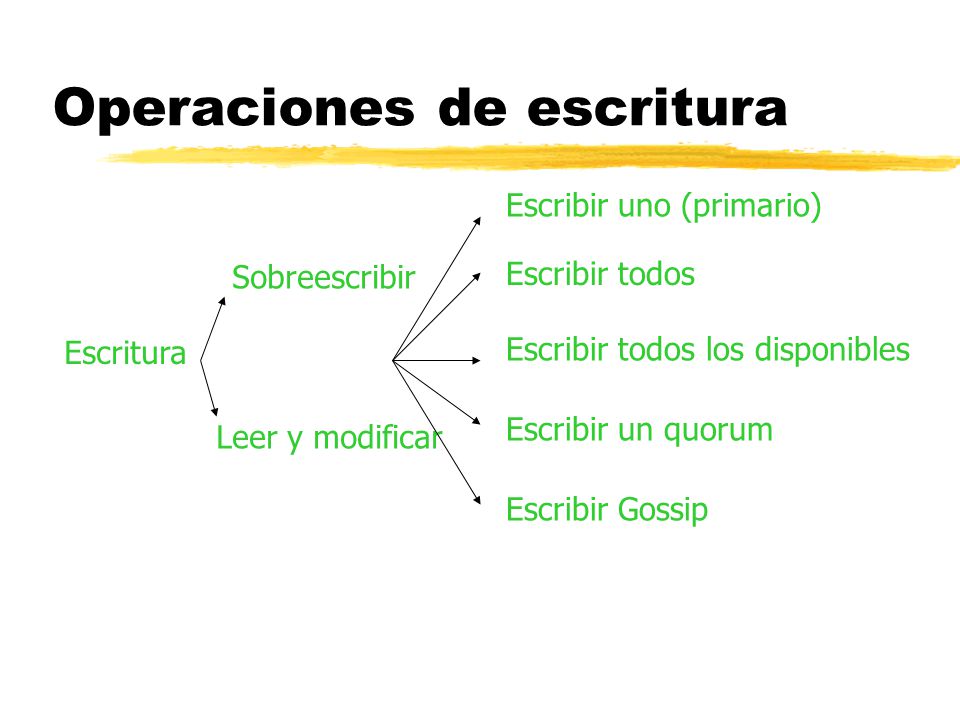 Operaciones de escritura

Escritura

Sobreescribir

Leer y modificar

Escribir uno (primario)

Escribir todos

Escribir todos los disponibles

Escribir un quorum

Escribir Gossip